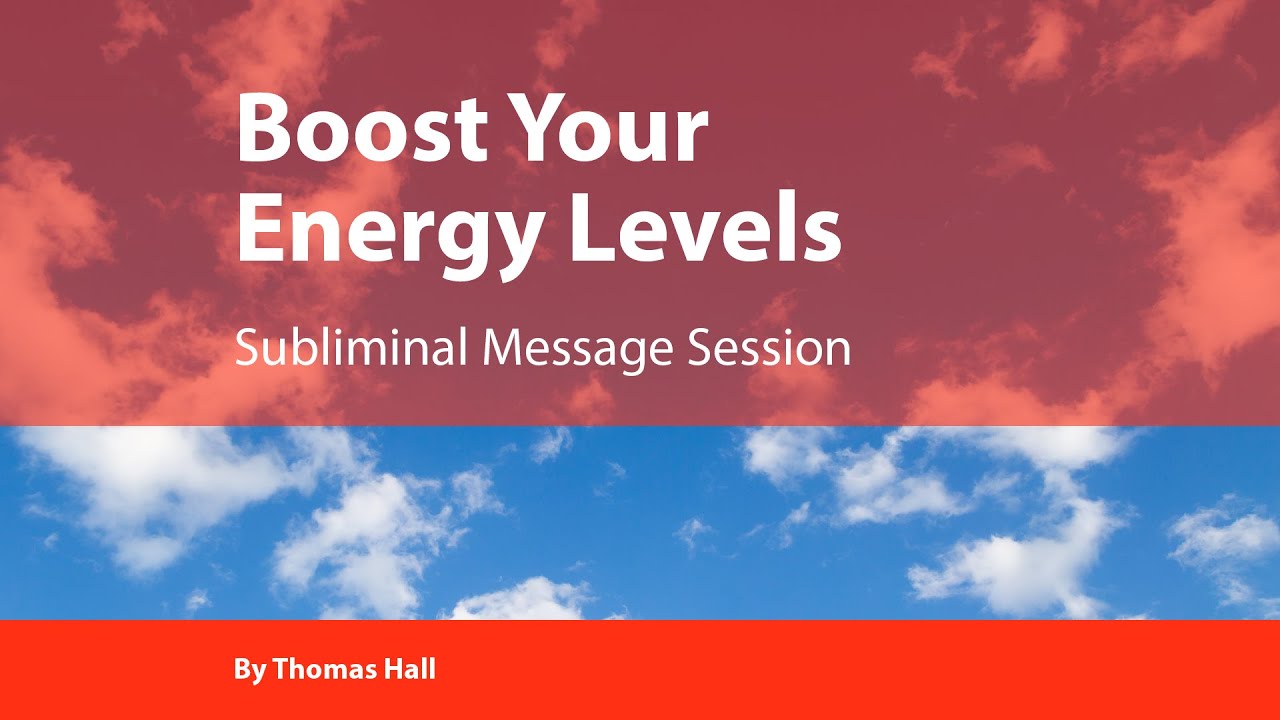 Boost Your Energy Levels

Subliminal Message Session

By Thomas Hall